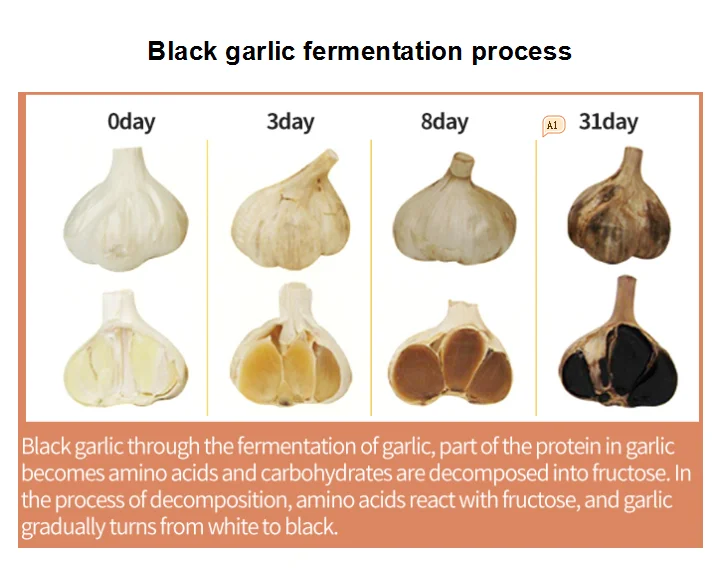 Black garlic fermentation process

0day

3day

8day

A1

31day

Black garlic through the fermentation of garlic, part of the protein in garlic becomes amino acids and carbohydrates are decomposed into fructose. In the process of decomposition, amino acids react with fructose, and garlic gradually turns from white to black.